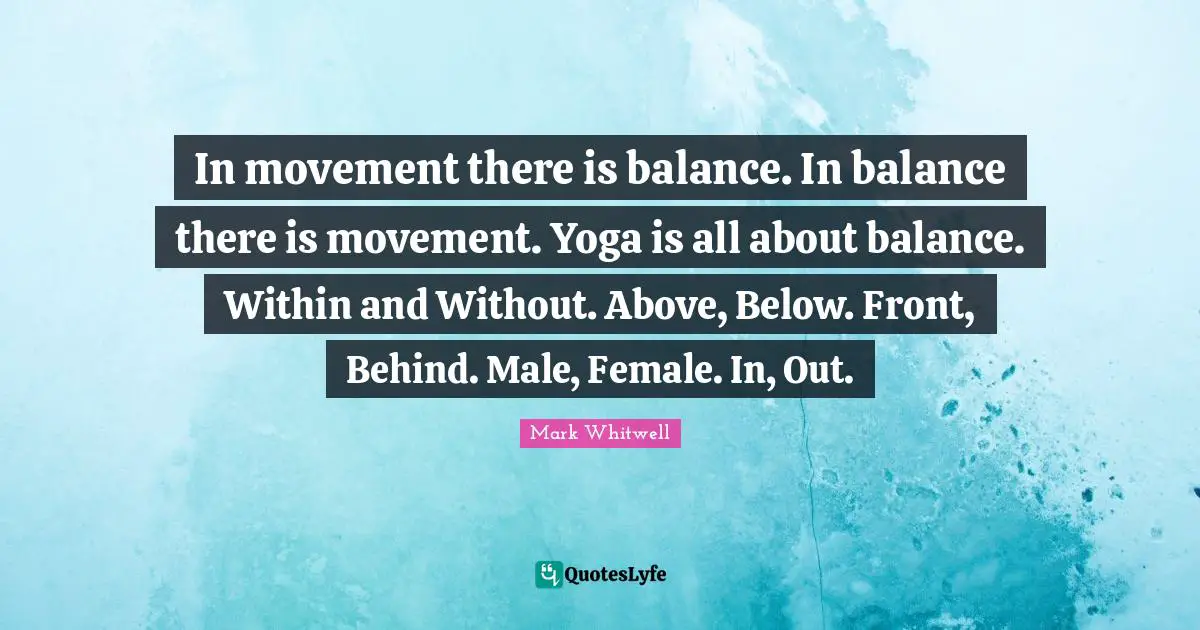 In movement there is balance. In balance there is movement. Yoga is all about balance. Within and Without. Above, Below. Front, Behind. Male, Female. In, Out.

Mark Whitwell

QuotesLyfe